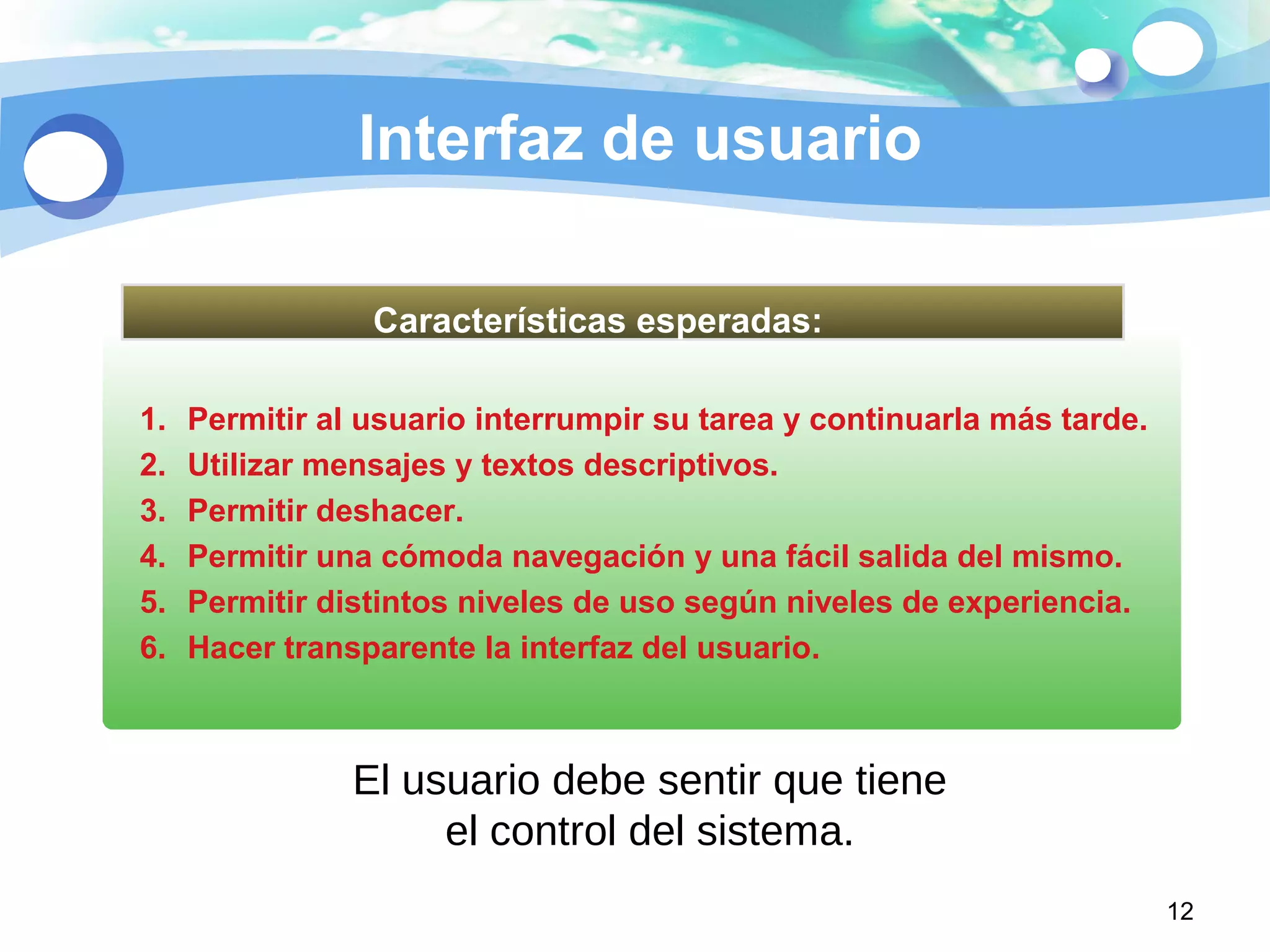 Interfaz de usuario

Características esperadas:

1. Permitir al usuario interrumpir su tarea y continuarla más tarde.
2. Utilizar mensajes y textos descriptivos.
3. Permitir deshacer.
4. Permitir una cómoda navegación y una fácil salida del mismo.
5. Permitir distintos niveles de uso según niveles de experiencia.
6. Hacer transparente la interfaz del usuario.

El usuario debe sentir que tiene el control del sistema.

12